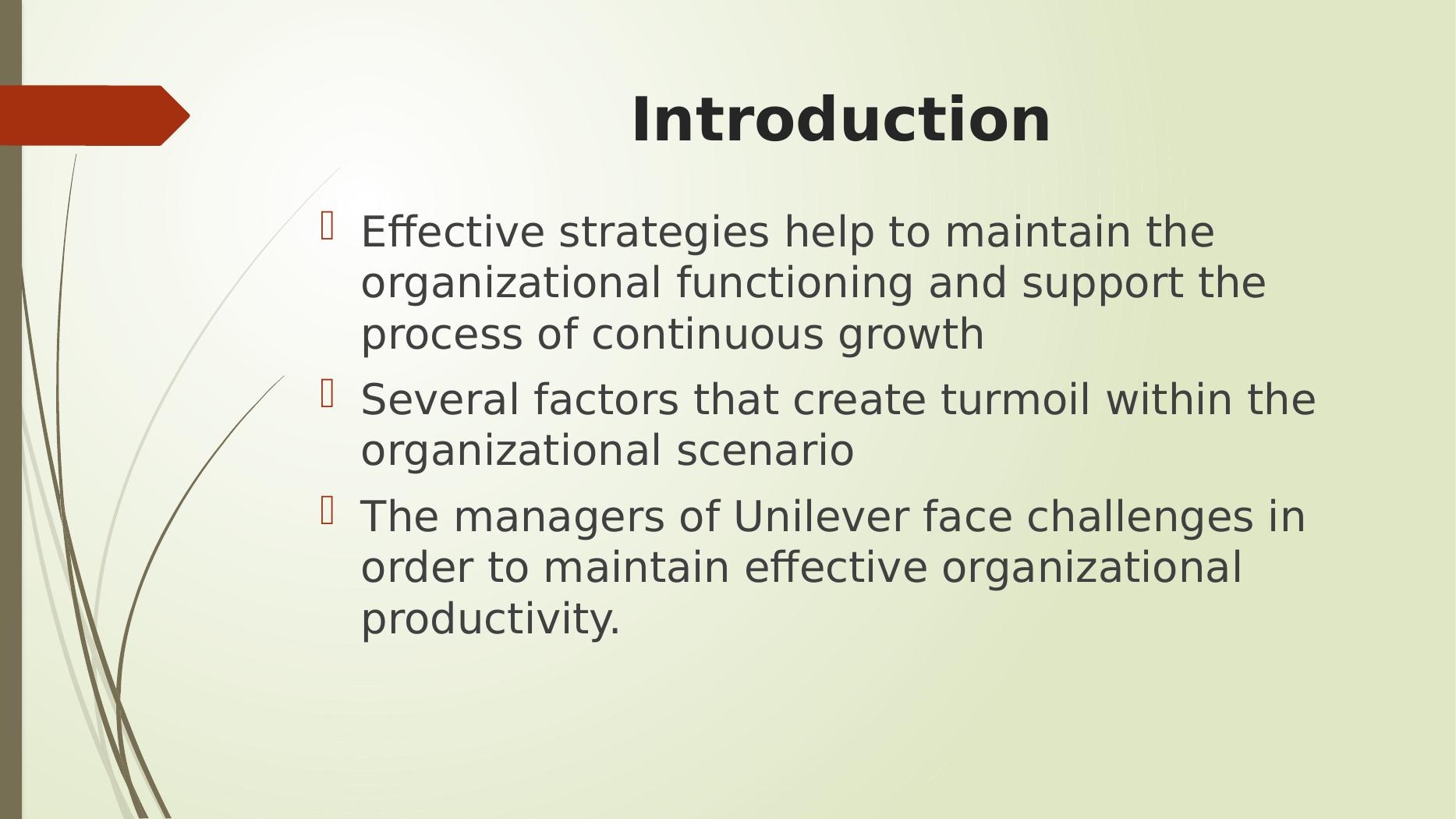 Introduction

Effective strategies help to maintain the organizational functioning and support the process of continuous growth

Several factors that create turmoil within the organizational scenario

The managers of Unilever face challenges in order to maintain effective organizational productivity.